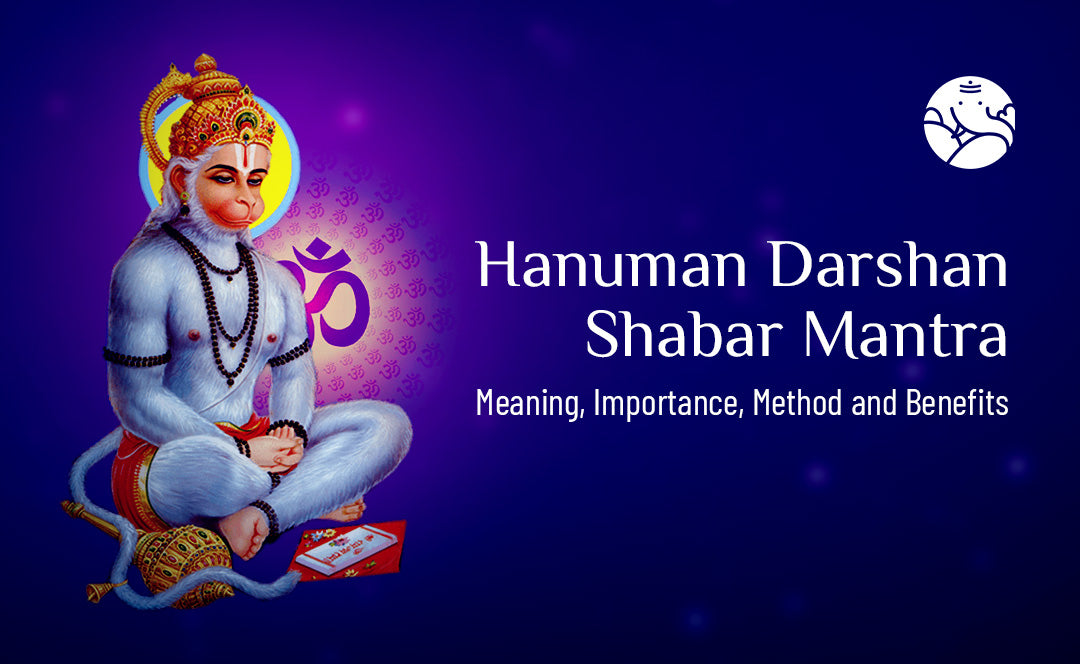 Hanuman Darshan Shabar Mantra

Meaning, Importance, Method and Benefits